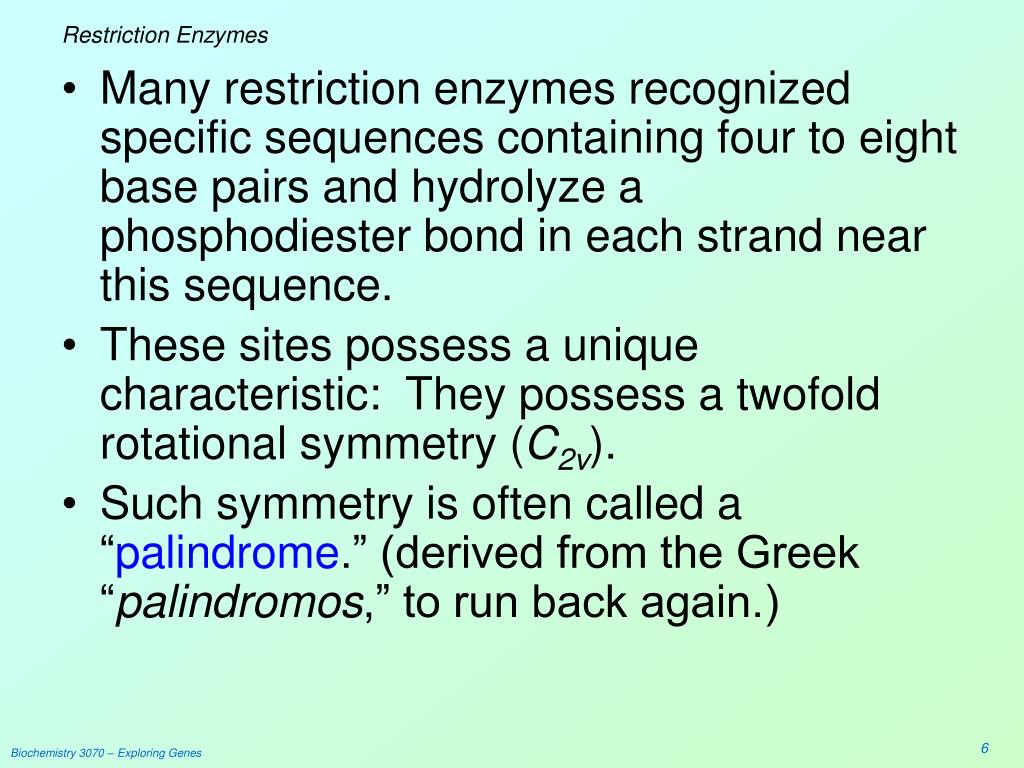 Restriction Enzymes

• Many restriction enzymes recognized specific sequences containing four to eight base pairs and hydrolyze a phosphodiester bond in each strand near this sequence.

• These sites possess a unique characteristic: They possess a twofold rotational symmetry ($C_{2v}$).

• Such symmetry is often called a “palindrome.” (derived from the Greek “palindromos,” to run back again.)

Biochemistry 3070 – Exploring Genes

6